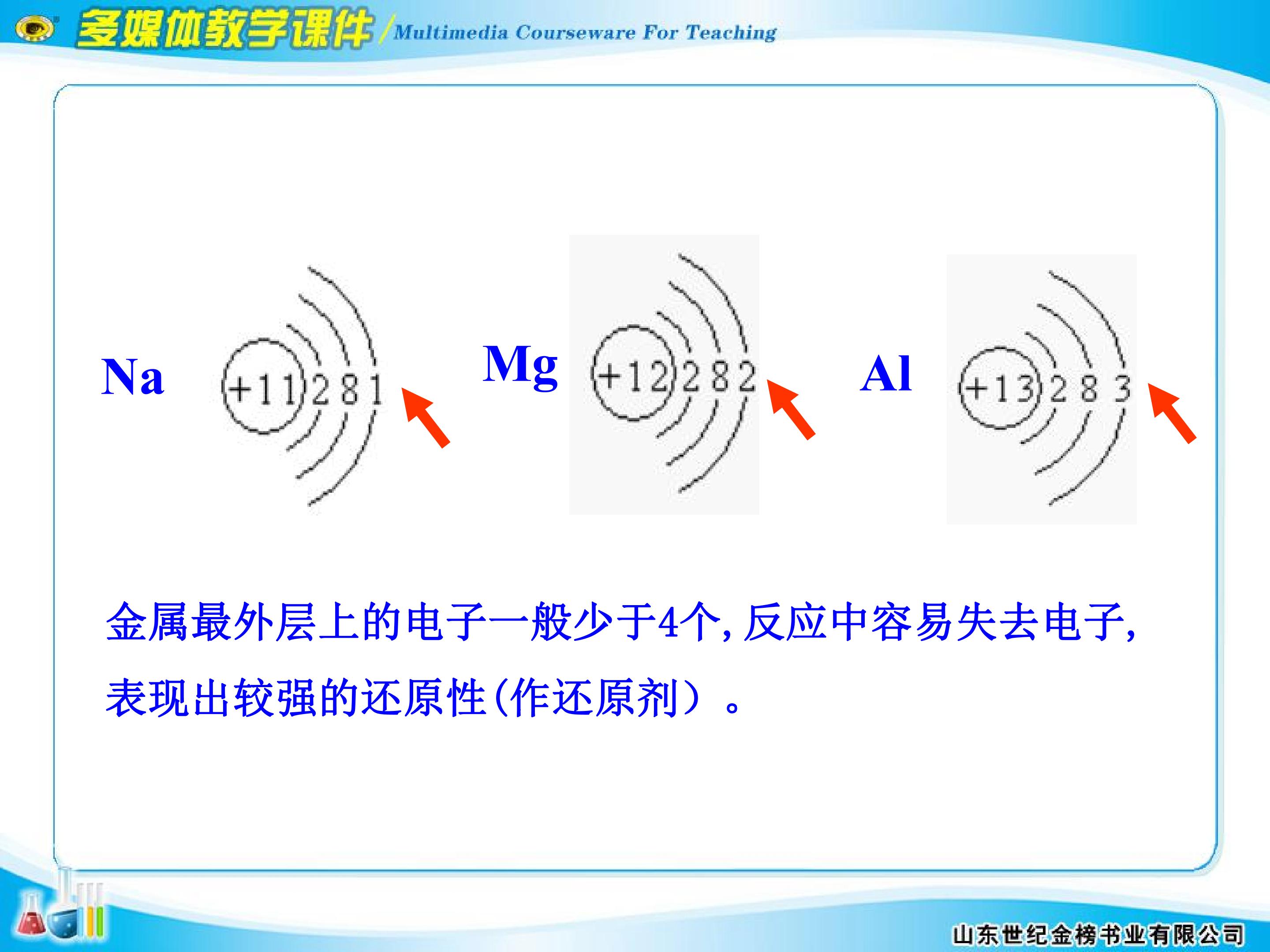 多媒体教学课件/Multimedia Courseware For Teaching

Na
+11 2 8 1

Mg
+12 2 8 2

Al
+13 2 8 3

金属最外层上的电子一般少于4个,反应中容易失去电子,表现出较强的还原性(作还原剂)。

山东世纪金榜书业有限公司